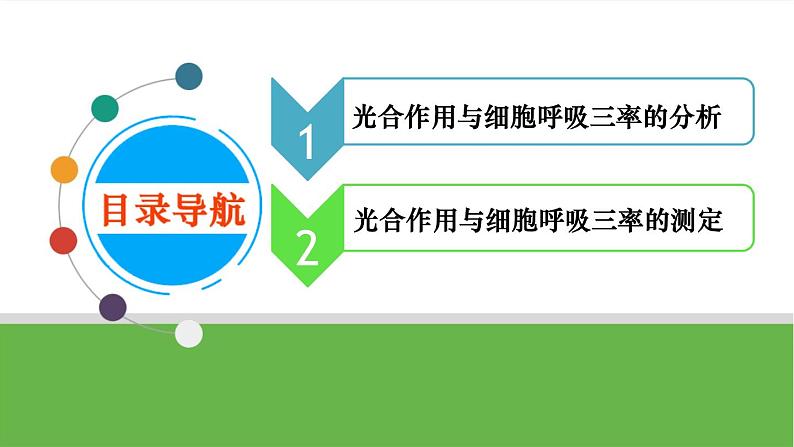 目录导航

1 光合作用与细胞呼吸三率的分析

2 光合作用与细胞呼吸三率的测定